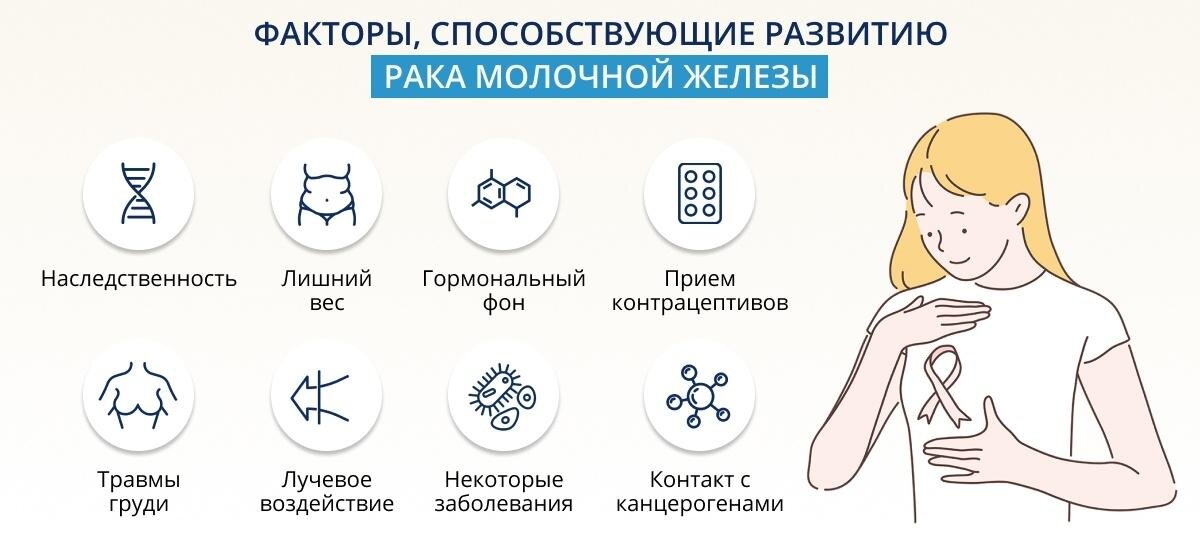 ФАКТОРЫ, СПОСОБСТВУЮЩИЕ РАЗВИТИЮ
РАКА МОЛОЧНОЙ ЖЕЛЕЗЫ

Наследственность

Лишний вес

Гормональный фон

Прием контрацептивов

Травмы груди

Лучевое воздействие

Некоторые заболевания

Контакт с канцерогенами